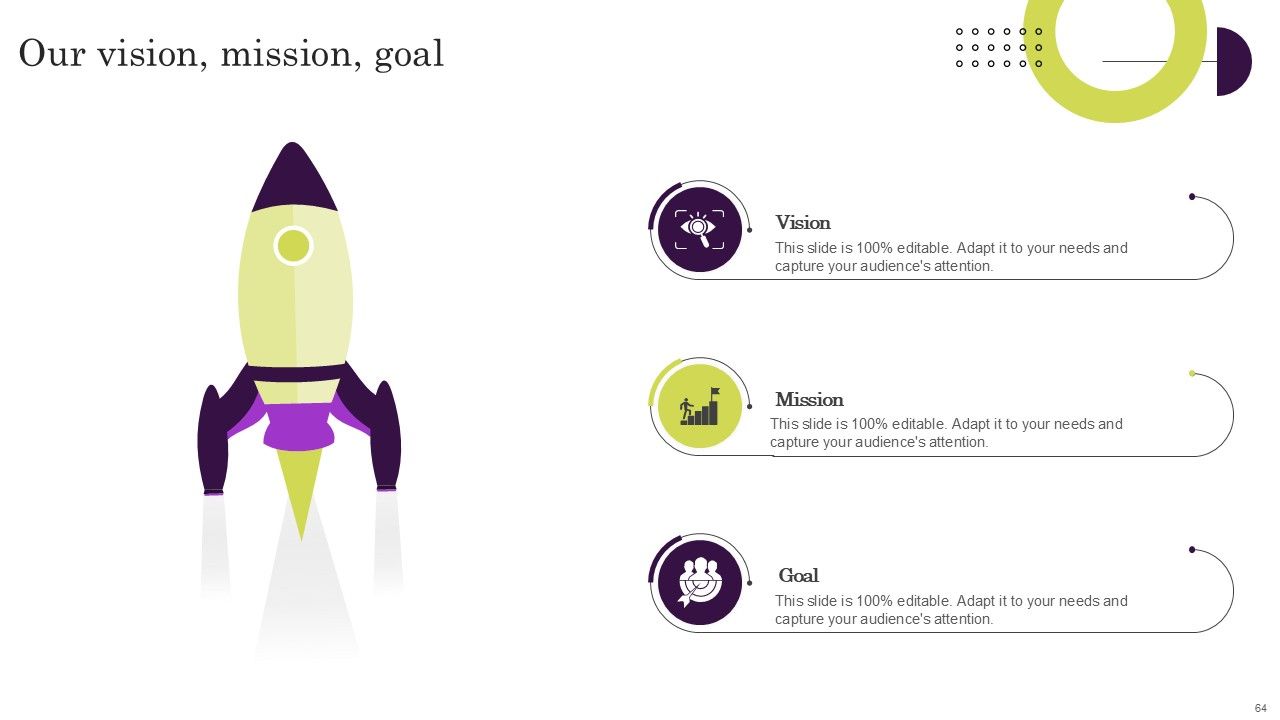 Our vision, mission, goal

Vision
This slide is 100% editable. Adapt it to your needs and capture your audience's attention.

Mission
This slide is 100% editable. Adapt it to your needs and capture your audience's attention.

Goal
This slide is 100% editable. Adapt it to your needs and capture your audience's attention.

64